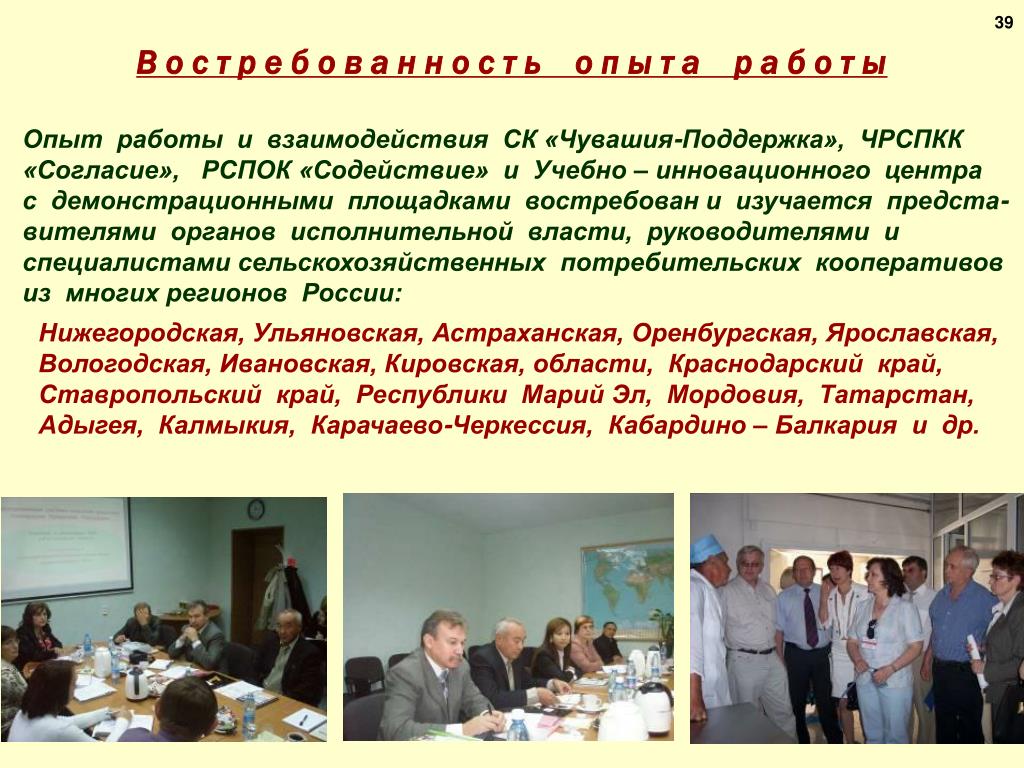 39

Востребованность опыта работы

Опыт работы и взаимодействия СК «Чувашия-Поддержка», ЧРСПКК «Согласие», РСПОК «Содействие» и Учебно – инновационного центра с демонстрационными площадками востребован и изучается представителями органов исполнительной власти, руководителями и специалистами сельскохозяйственных потребительских кооперативов из многих регионов России:

Нижегородская, Ульяновская, Астраханская, Оренбургская, Ярославская, Вологодская, Ивановская, Кировская, области, Краснодарский край, Ставропольский край, Республики Марий Эл, Мордовия, Татарстан, Адыгея, Калмыкия, Карачаево-Черкессия, Кабардино – Балкария и др.